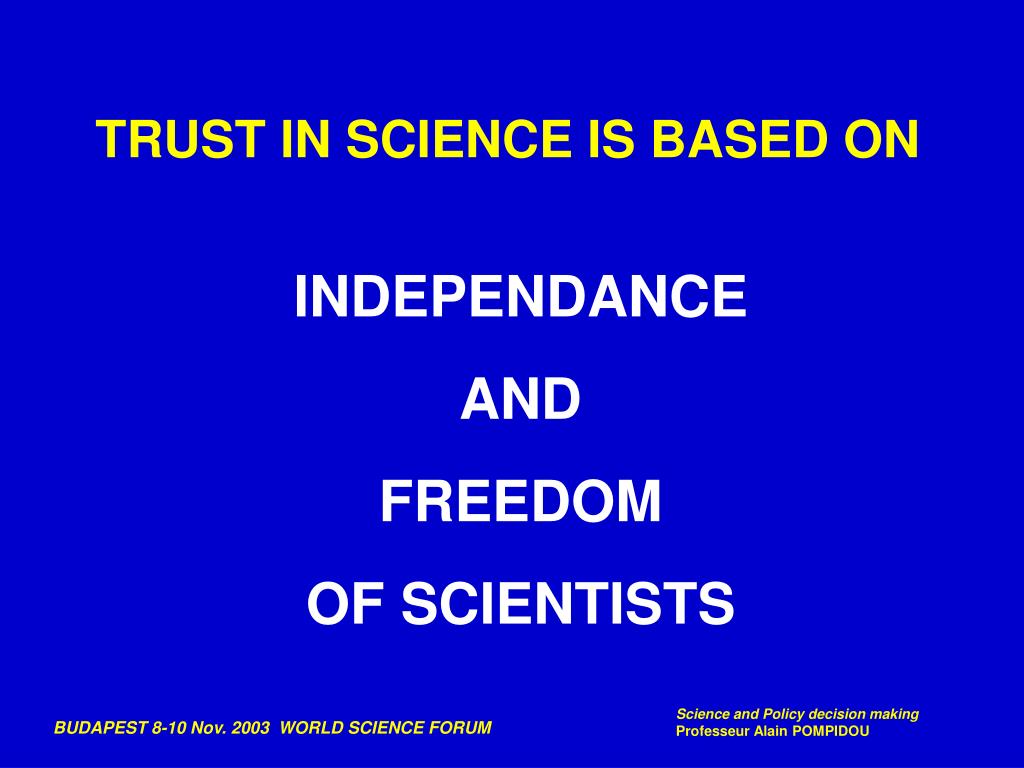 TRUST IN SCIENCE IS BASED ON

INDEPENDANCE

AND

FREEDOM

OF SCIENTISTS

BUDAPEST 8-10 Nov. 2003 WORLD SCIENCE FORUM

Science and Policy decision making
Professeur Alain POMPIDOU